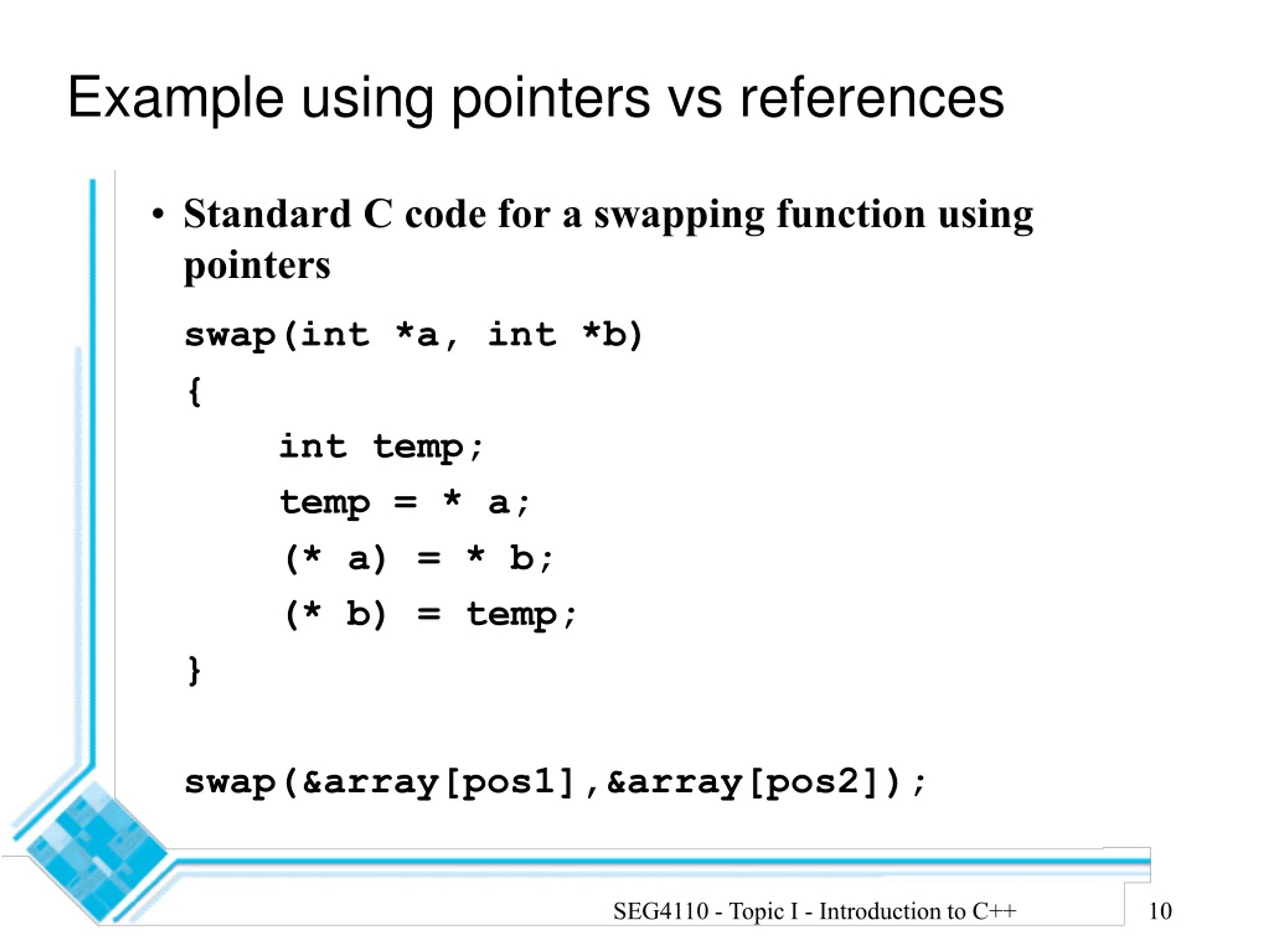 Example using pointers vs references

• Standard C code for a swapping function using pointers

swap(int *a, int *b)
{
    int temp;
    temp = * a;
    (* a) = * b;
    (* b) = temp;
}

swap(&array[pos1],&array[pos2]);

SEG4110 - Topic I - Introduction to C++

10